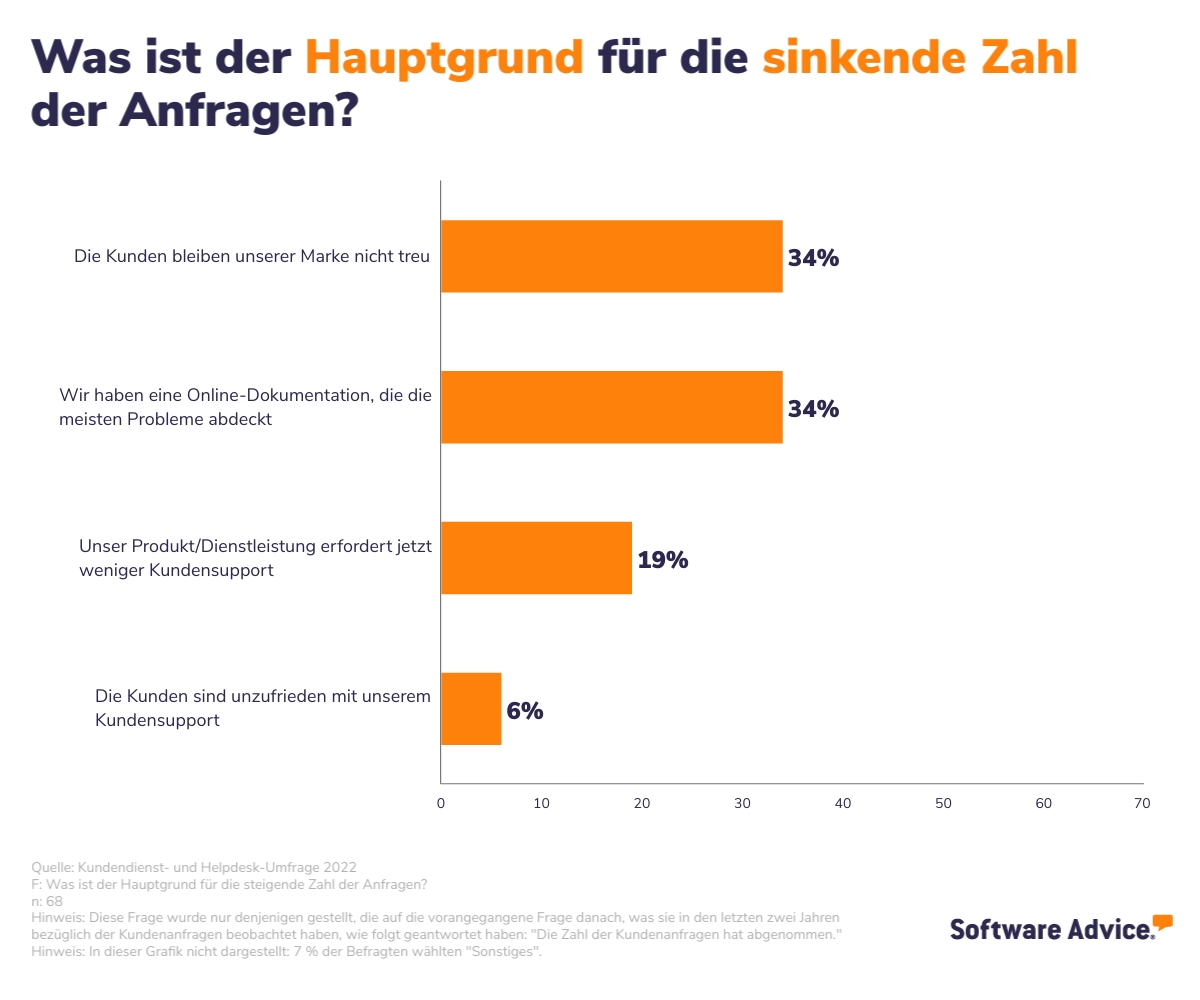 Was ist der Hauptgrund für die sinkende Zahl der Anfragen?

Die Kunden bleiben unserer Marke nicht treu
34%

Wir haben eine Online-Dokumentation, die die meisten Probleme abdeckt
34%

Unser Produkt/Dienstleistung erfordert jetzt weniger Kundensupport
19%

Die Kunden sind unzufrieden mit unserem Kundensupport
6%

0 10 20 30 40 50 60 70

Quelle: Kundendienst- und Helpdesk-Umfrage 2022
F: Was ist der Hauptgrund für die steigende Zahl der Anfragen?
n: 68
Hinweis: Diese Frage wurde nur denjenigen gestellt, die auf die vorangegangene Frage danach, was sie in den letzten zwei Jahren bezüglich der Kundenanfragen beobachtet haben, wie folgt geantwortet haben: "Die Zahl der Kundenanfragen hat abgenommen."
Hinweis: In dieser Grafik nicht dargestellt: 7 % der Befragten wählten "Sonstiges".

Software Advice.